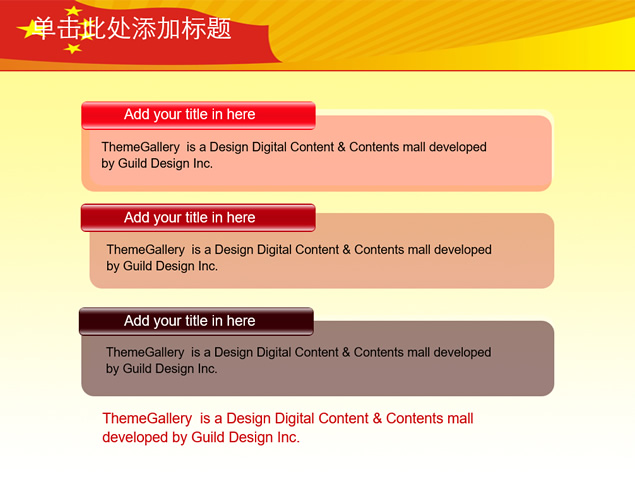 单击此处添加标题

Add your title in here

ThemeGallery is a Design Digital Content & Contents mall developed by Guild Design Inc.

Add your title in here

ThemeGallery is a Design Digital Content & Contents mall developed by Guild Design Inc.

Add your title in here

ThemeGallery is a Design Digital Content & Contents mall developed by Guild Design Inc.

ThemeGallery is a Design Digital Content & Contents mall developed by Guild Design Inc.